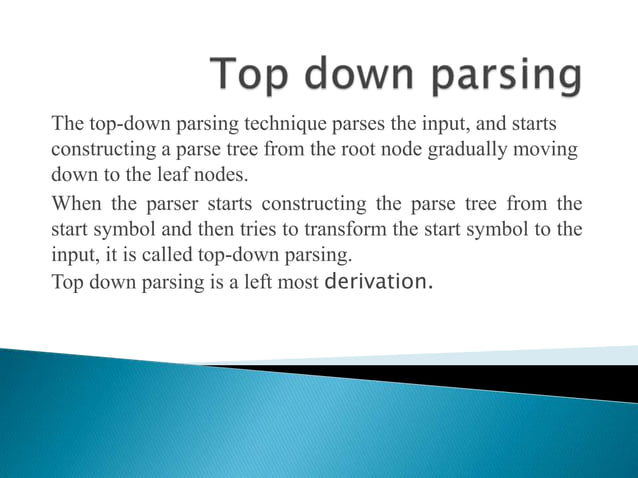 Top down parsing

The top-down parsing technique parses the input, and starts constructing a parse tree from the root node gradually moving down to the leaf nodes.

When the parser starts constructing the parse tree from the start symbol and then tries to transform the start symbol to the input, it is called top-down parsing.

Top down parsing is a left most derivation.